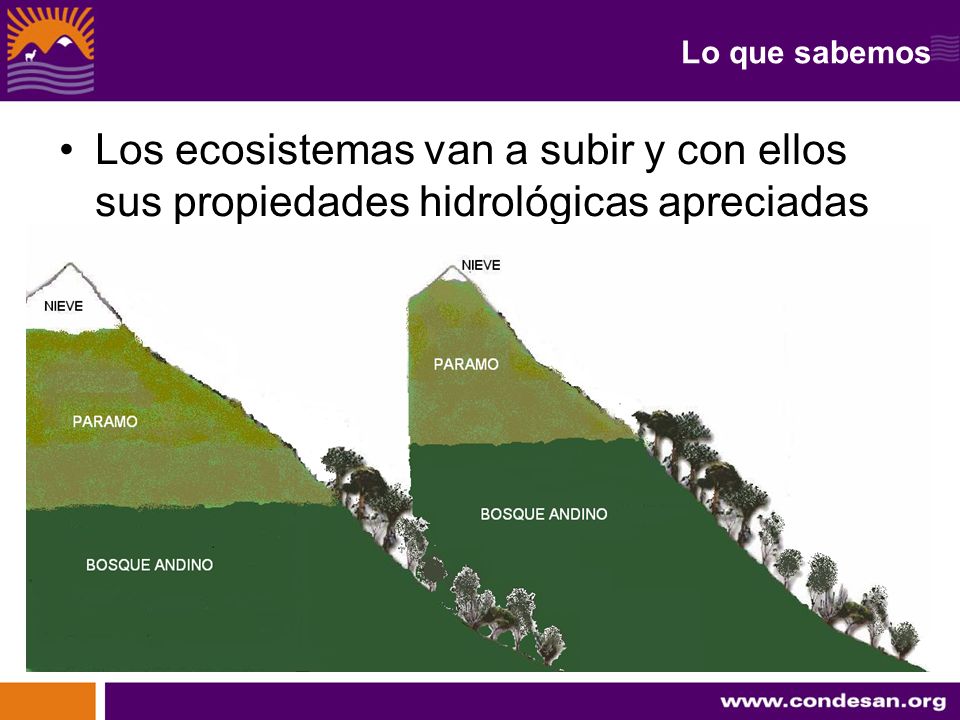 Lo que sabemos

• Los ecosistemas van a subir y con ellos sus propiedades hidrológicas apreciadas

NIEVE

PARAMO

BOSQUE ANDINO

NIEVE

PARAMO

BOSQUE ANDINO

www.condesan.org